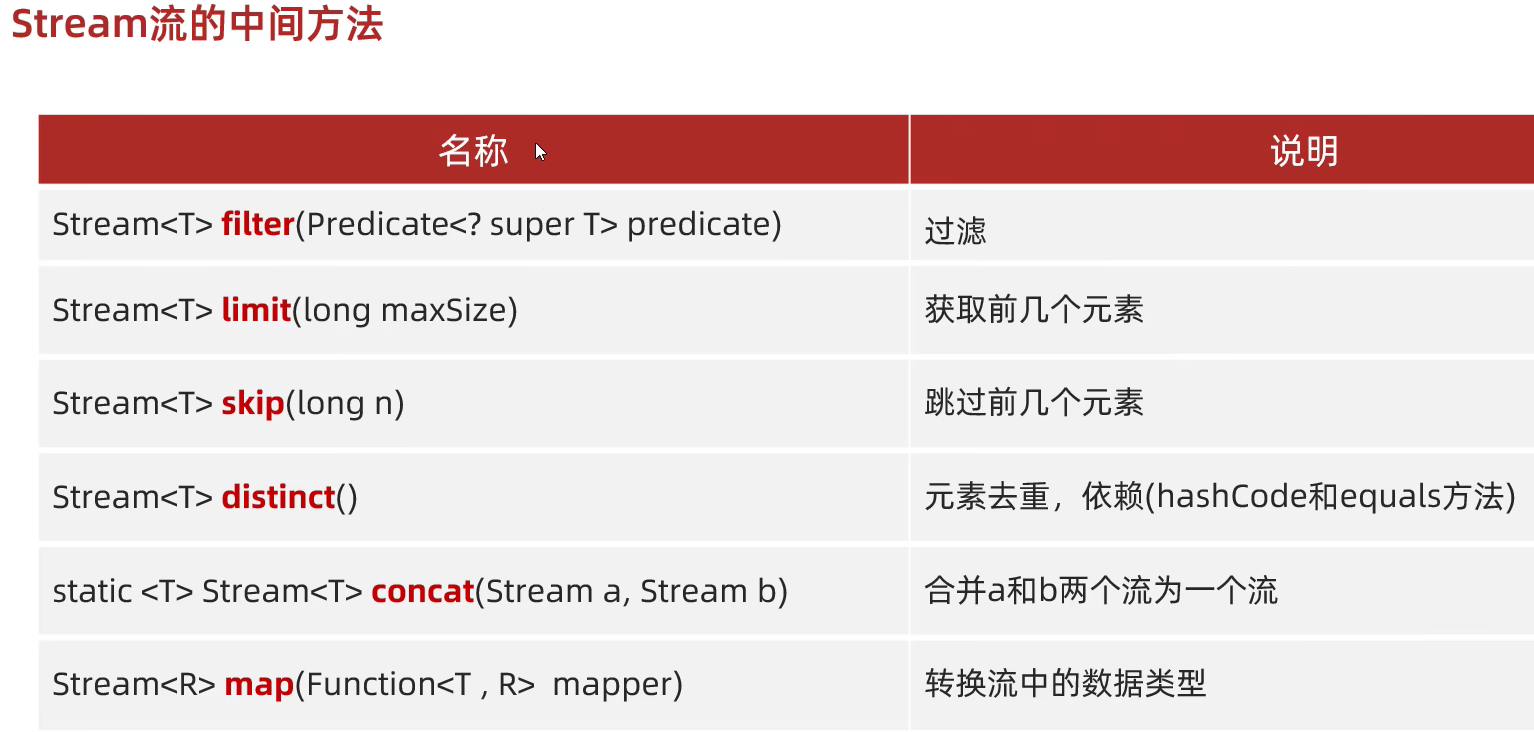 Stream流的中间方法

| 名称 | 说明 |
|---|---|
| Stream<T> filter(Predicate<? super T> predicate) | 过滤 |
| Stream<T> limit(long maxSize) | 获取前几个元素 |
| Stream<T> skip(long n) | 跳过前几个元素 |
| Stream<T> distinct() | 元素去重，依赖(hashCode和equals方法) |
| static <T> Stream<T> concat(Stream a, Stream b) | 合并a和b两个流为一个流 |
| Stream<R> map(Function<T , R>  mapper) | 转换流中的数据类型 |